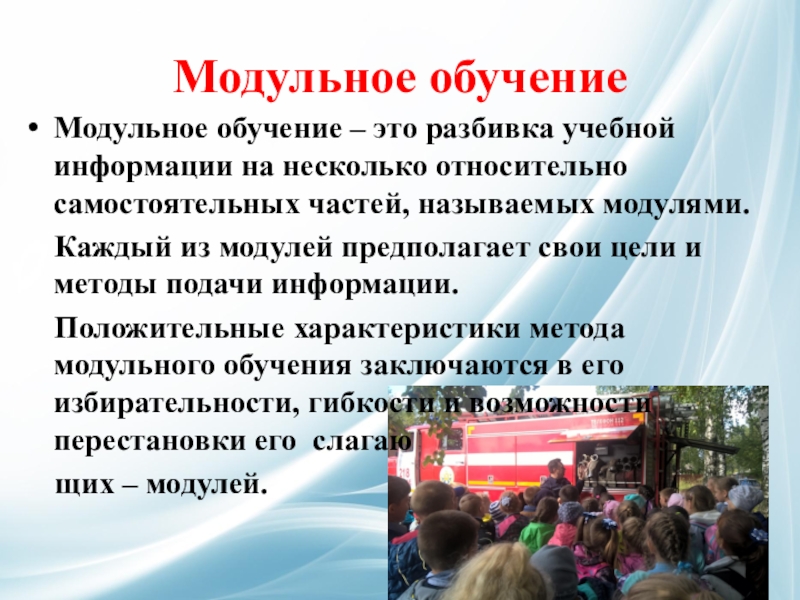 Модульное обучение

• Модульное обучение – это разбивка учебной информации на несколько относительно самостоятельных частей, называемых модулями.

Каждый из модулей предполагает свои цели и методы подачи информации.

Положительные характеристики метода модульного обучения заключаются в его избирательности, гибкости и возможности перестановки его слагаю

щих – модулей.